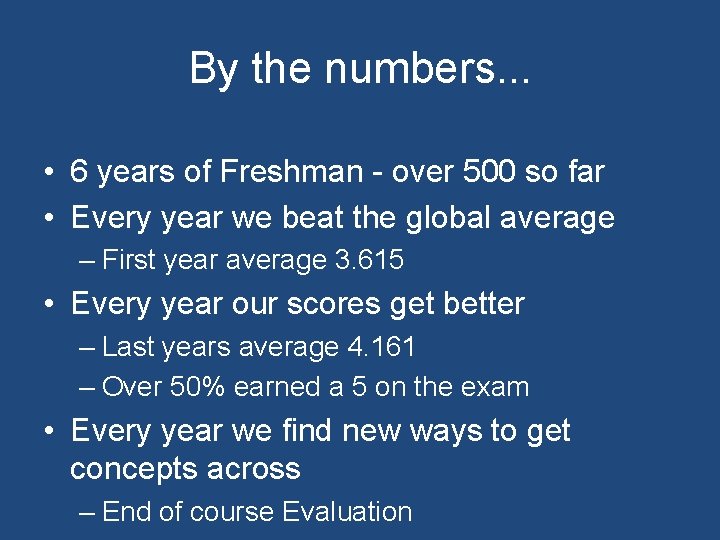 By the numbers...

• 6 years of Freshman - over 500 so far
• Every year we beat the global average
– First year average 3.615
• Every year our scores get better
– Last years average 4.161
– Over 50% earned a 5 on the exam
• Every year we find new ways to get concepts across
– End of course Evaluation